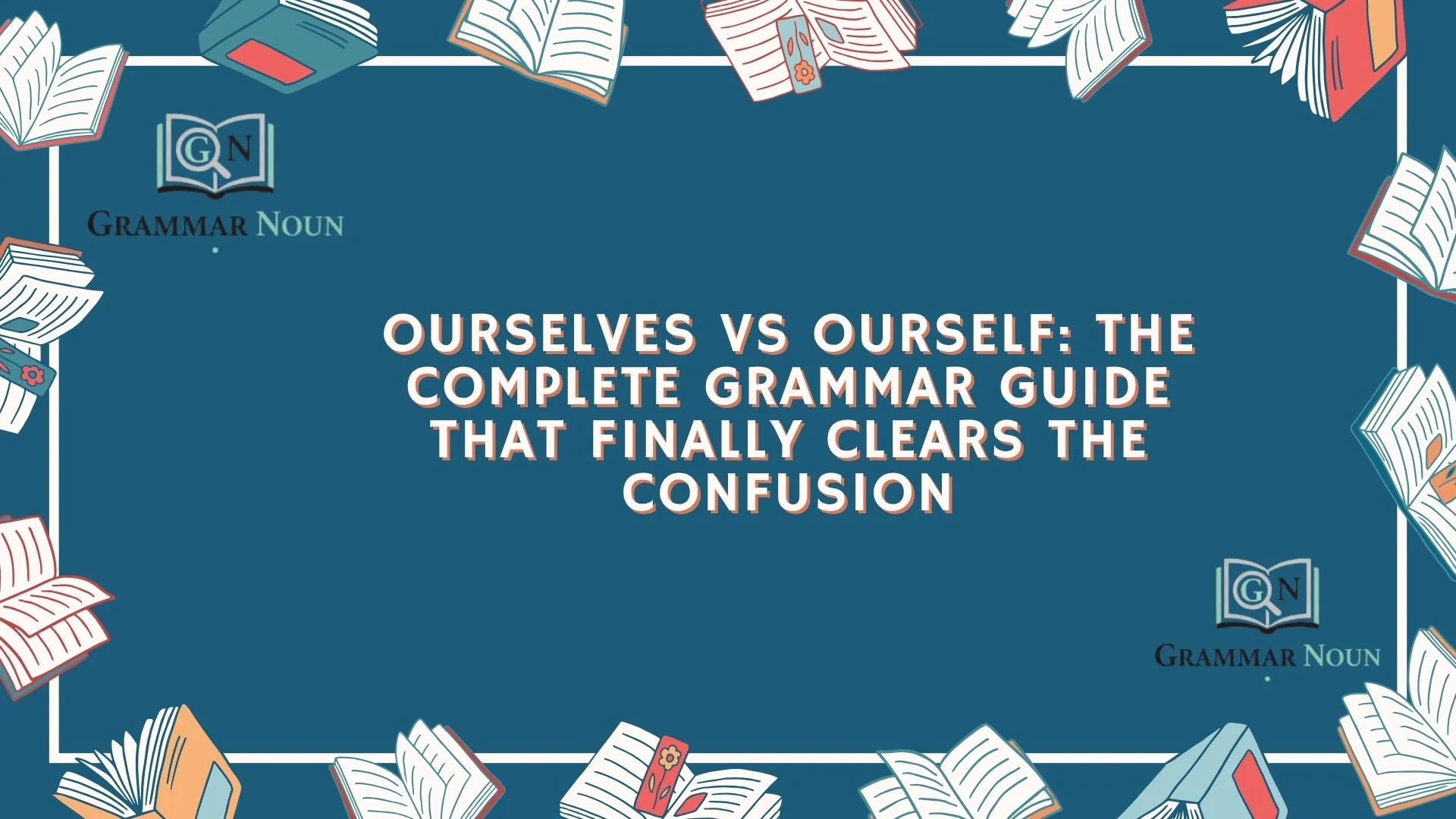 GN
GRAMMAR NOUN

OURSELVES VS OURSELF: THE COMPLETE GRAMMAR GUIDE THAT FINALLY CLEARS THE CONFUSION

GN
GRAMMAR NOUN